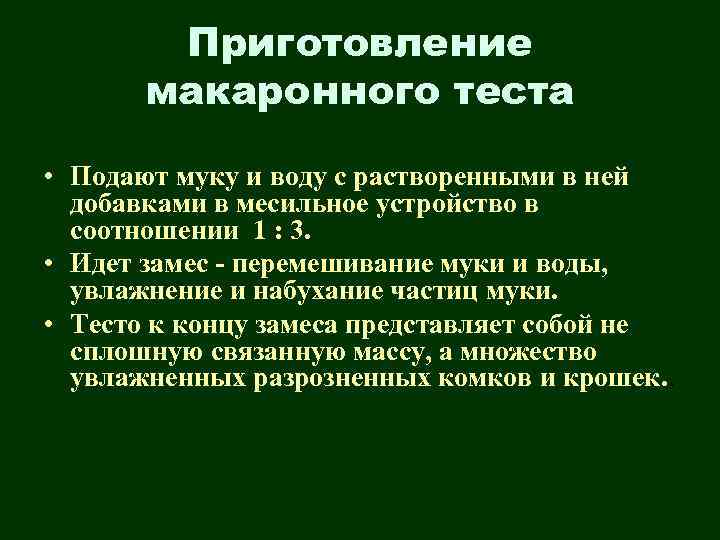 Приготовление макаронного теста

• Подают муку и воду с растворенными в ней добавками в месильное устройство в соотношении 1 : 3.

• Идет замес - перемешивание муки и воды, увлажнение и набухание частиц муки.

• Тесто к концу замеса представляет собой не сплошную связанную массу, а множество увлажненных разрозненных комков и крошек.